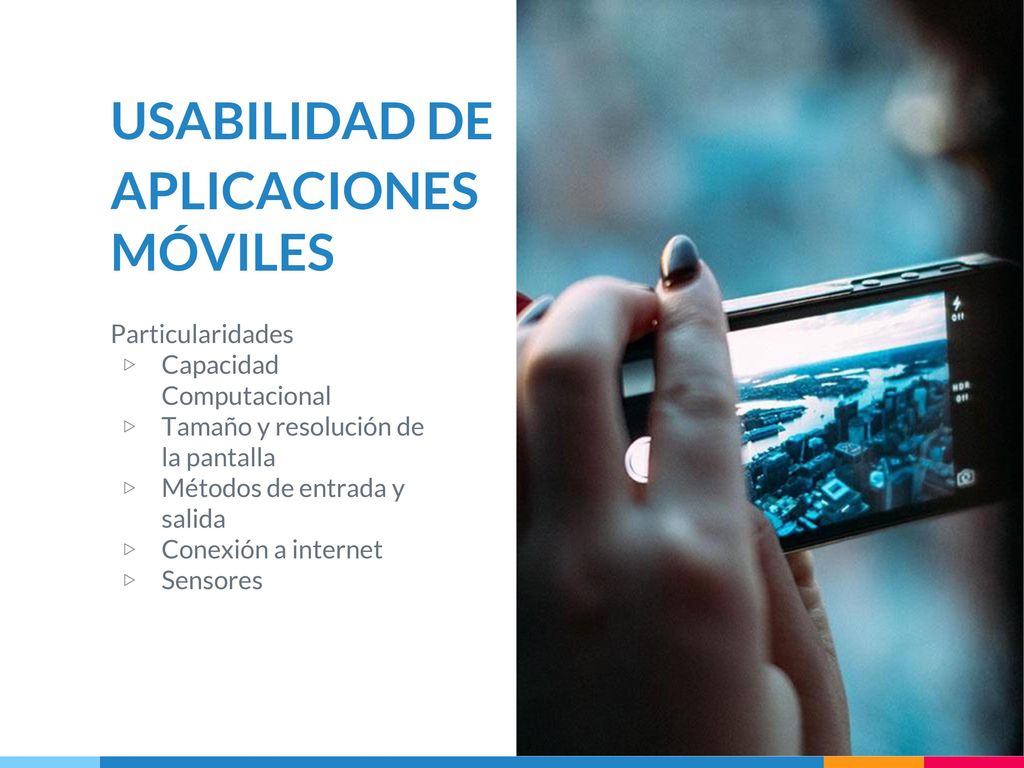 USABILIDAD DE APLICACIONES MÓVILES

Particularidades
▷ Capacidad Computacional
▷ Tamaño y resolución de la pantalla
▷ Métodos de entrada y salida
▷ Conexión a internet
▷ Sensores

Off
HDR
Off